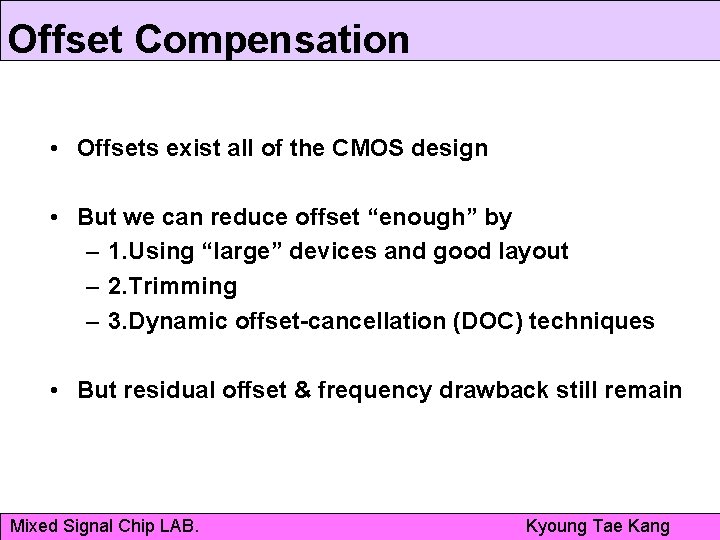 Offset Compensation

• Offsets exist all of the CMOS design

• But we can reduce offset “enough” by
– 1.Using “large” devices and good layout
– 2.Trimming
– 3.Dynamic offset-cancellation (DOC) techniques

• But residual offset & frequency drawback still remain

Mixed Signal Chip LAB.

Kyoung Tae Kang